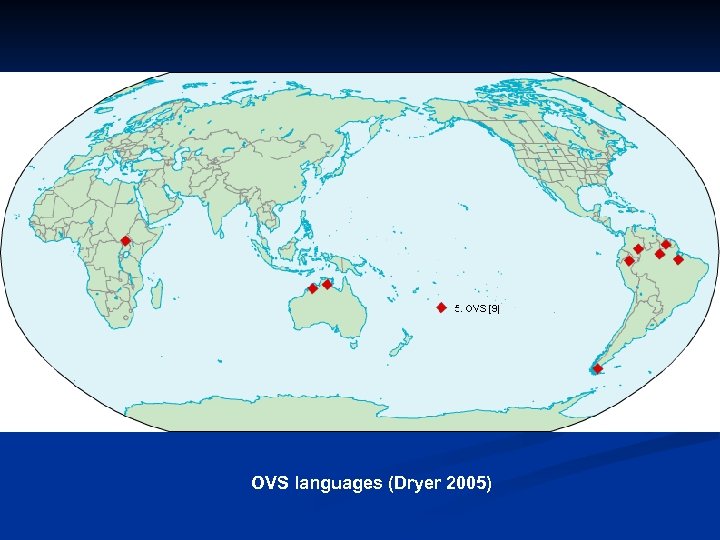 5. OVS [9]

OVS languages (Dryer 2005)